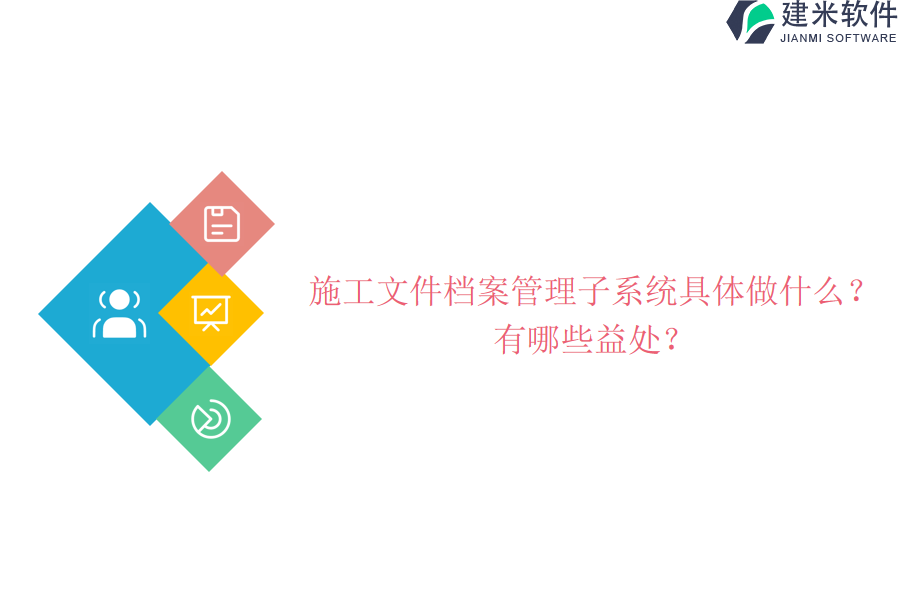 建米软件
JIANMI SOFTWARE

施工文件档案管理子系统具体做什么？有哪些益处？